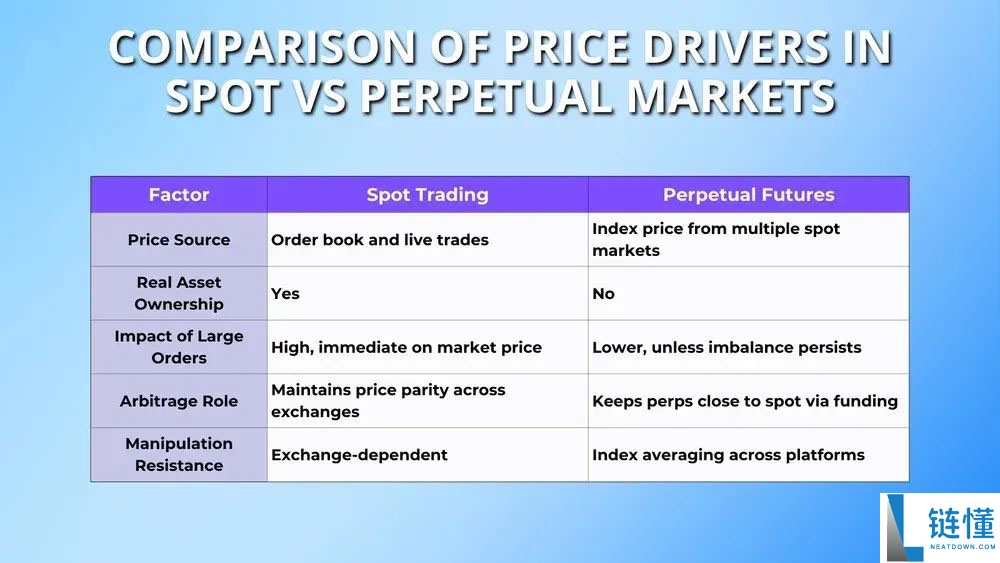 COMPARISON OF PRICE DRIVERS IN SPOT VS PERPETUAL MARKETS

| Factor | Spot Trading | Perpetual Futures |
|---|---|---|
| Price Source | Order book and live trades | Index price from multiple spot markets |
| Real Asset Ownership | Yes | No |
| Impact of Large Orders | High, immediate on market price | Lower, unless imbalance persists |
| Arbitrage Role | Maintains price parity across exchanges | Keeps perps close to spot via funding |
| Manipulation Resistance | Exchange-dependent | Index averaging across platforms |

链懂
NEATDOWN.COM